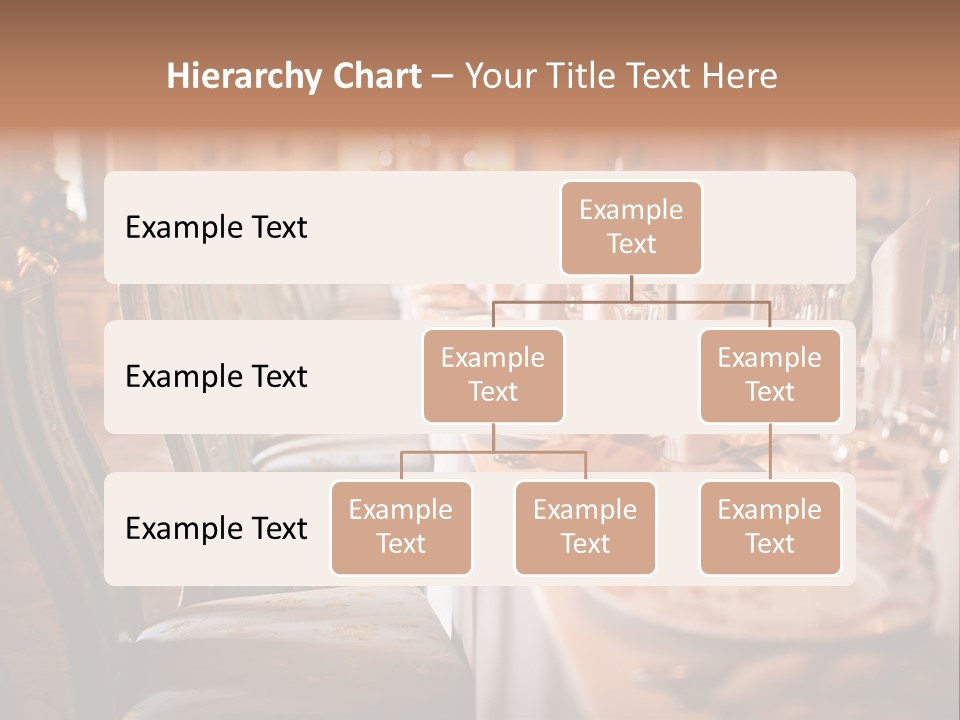 Hierarchy Chart – Your Title Text Here

Example Text

Example Text

Example Text

Example Text

Example Text

Example Text

Example Text

Example Text

Example Text